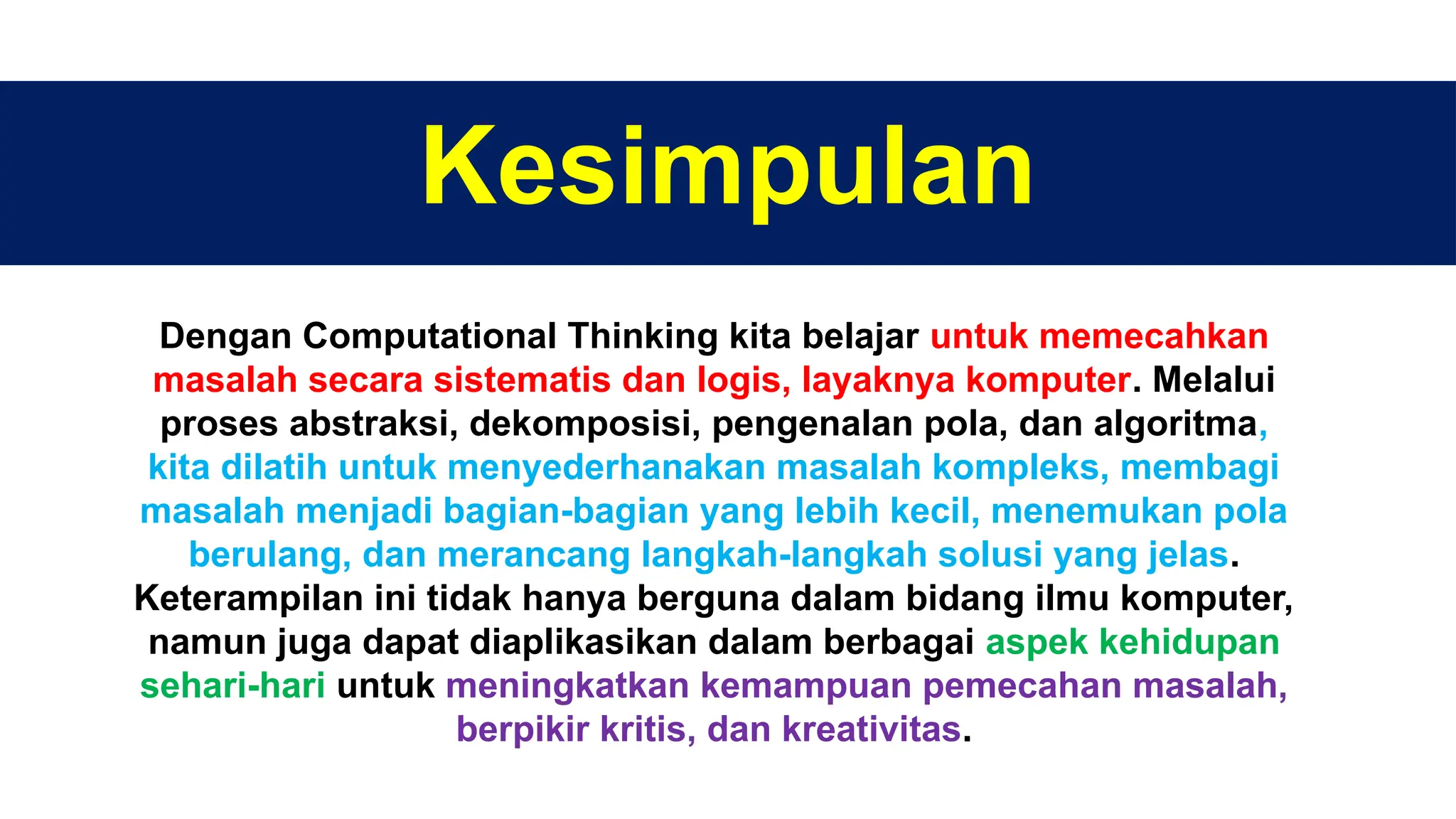 Kesimpulan

Dengan Computational Thinking kita belajar untuk memecahkan masalah secara sistematis dan logis, layaknya komputer. Melalui proses abstraksi, dekomposisi, pengenalan pola, dan algoritma, kita dilatih untuk menyederhanakan masalah kompleks, membagi masalah menjadi bagian-bagian yang lebih kecil, menemukan pola berulang, dan merancang langkah-langkah solusi yang jelas. Keterampilan ini tidak hanya berguna dalam bidang ilmu komputer, namun juga dapat diaplikasikan dalam berbagai aspek kehidupan sehari-hari untuk meningkatkan kemampuan pemecahan masalah, berpikir kritis, dan kreativitas.